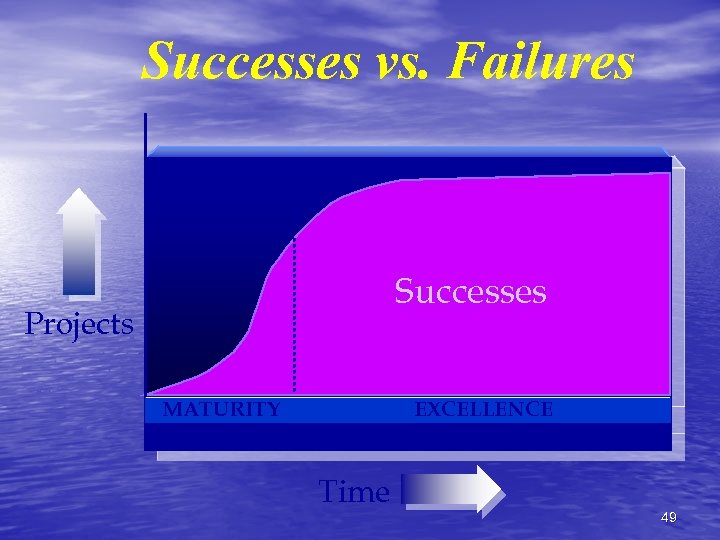 Successes vs. Failures

Projects

Successes

MATURITY

EXCELLENCE

Time

49